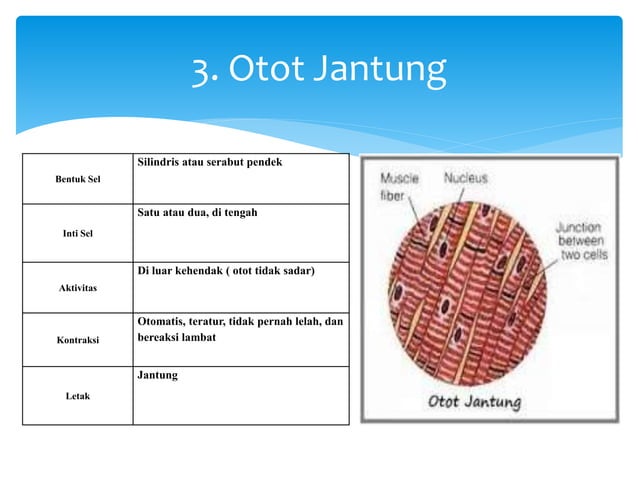 3. Otot Jantung

| Bentuk Sel | Silindris atau serabut pendek |
|---|---|
| Inti Sel | Satu atau dua, di tengah |
| Aktivitas | Di luar kehendak ( otot tidak sadar) |
| Kontraksi | Otomatis, teratur, tidak pernah lelah, dan bereaksi lambat |
| Letak | Jantung |

Muscle fiber

Nucleus

Junction between two cells

Otot Jantung